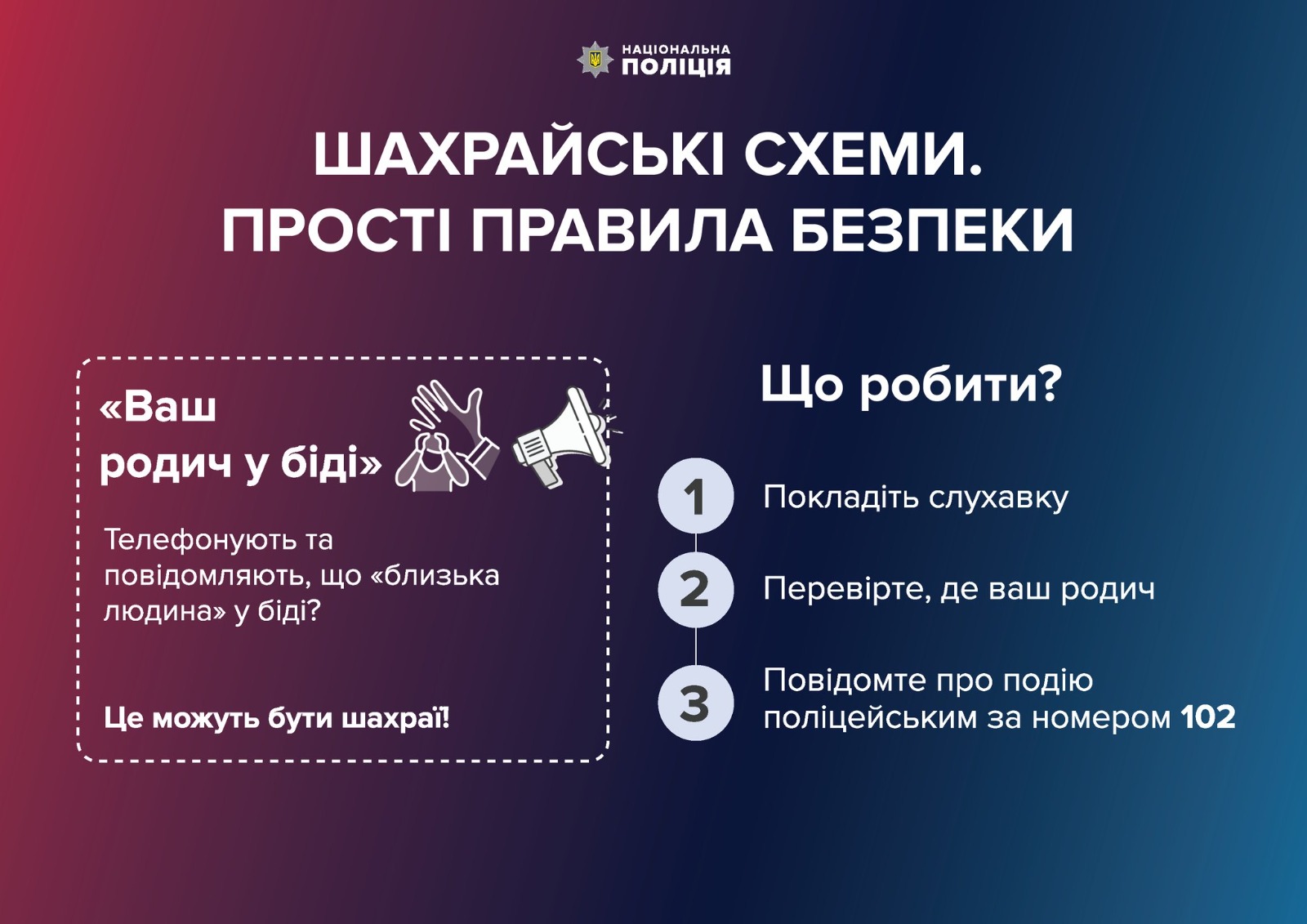 НАЦІОНАЛЬНА ПОЛІЦІЯ

ШАХРАЙСЬКІ СХЕМИ. ПРОСТІ ПРАВИЛА БЕЗПЕКИ

«Ваш родич у біді»

Телефонують та повідомляють, що «близька людина» у біді?

Це можуть бути шахраї!

Що робити?

1 Покладіть слухавку

2 Перевірте, де ваш родич

3 Повідомте про подію поліцейським за номером 102